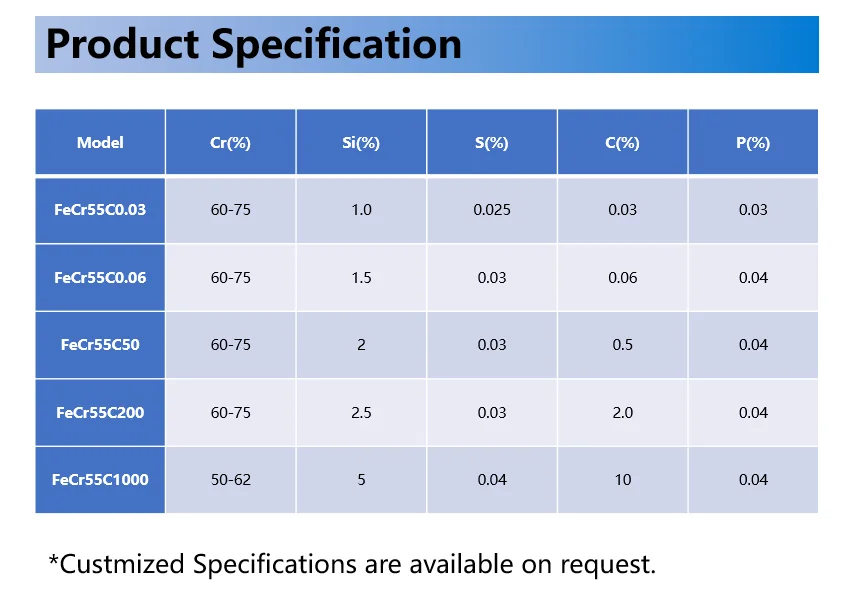 Product Specification

| Model | Cr(%) | Si(%) | S(%) | C(%) | P(%) |
|---|---|---|---|---|---|
| FeCr55C0.03 | 60-75 | 1.0 | 0.025 | 0.03 | 0.03 |
| FeCr55C0.06 | 60-75 | 1.5 | 0.03 | 0.06 | 0.04 |
| FeCr55C50 | 60-75 | 2 | 0.03 | 0.5 | 0.04 |
| FeCr55C200 | 60-75 | 2.5 | 0.03 | 2.0 | 0.04 |
| FeCr55C1000 | 50-62 | 5 | 0.04 | 10 | 0.04 |

*Custmized Specifications are available on request.